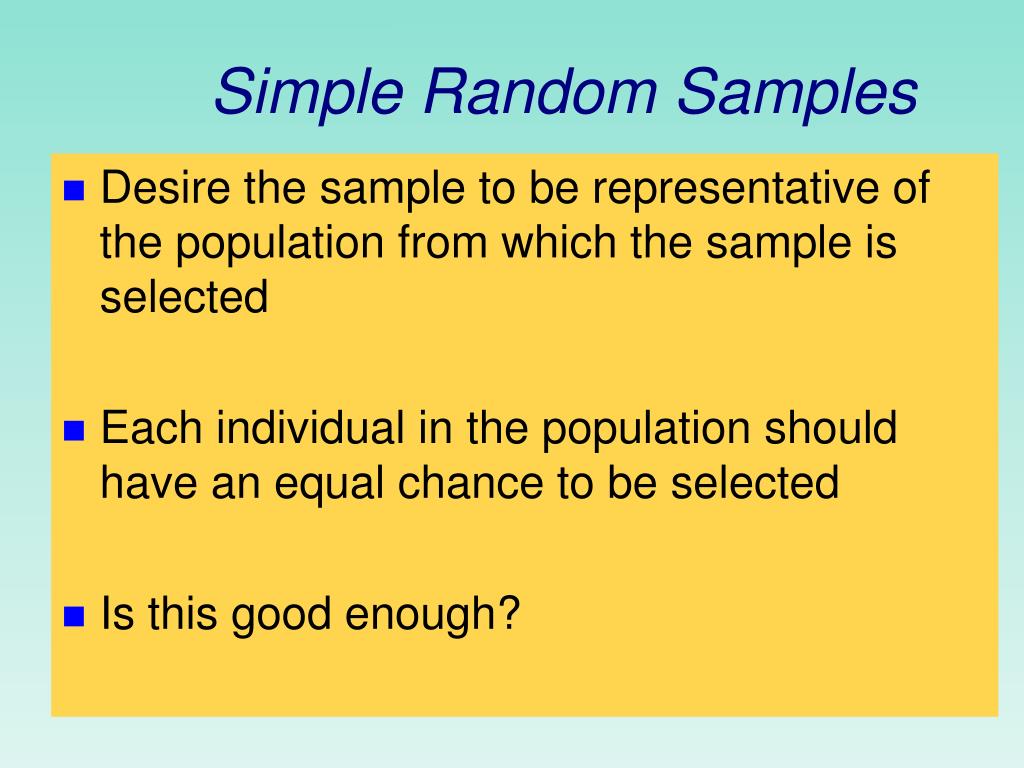 Simple Random Samples

- Desire the sample to be representative of the population from which the sample is selected

- Each individual in the population should have an equal chance to be selected

- Is this good enough?